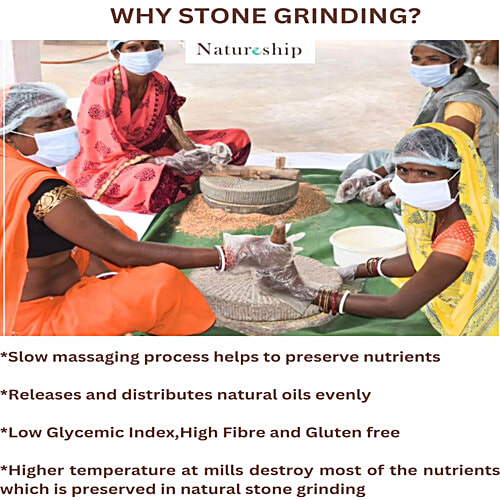 WHY STONE GRINDING?

Natureship

*Slow massaging process helps to preserve nutrients

*Releases and distributes natural oils evenly

*Low Glycemic Index,High Fibre and Gluten free

*Higher temperature at mills destroy most of the nutrients which is preserved in natural stone grinding